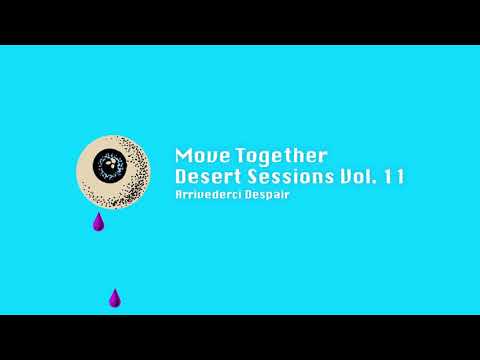 Move Together
Desert Sessions Vol. 11
Arrivederci Despair